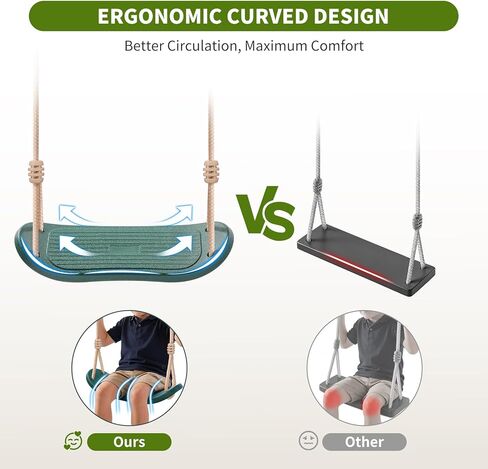 ERGONOMIC CURVED DESIGN

Better Circulation, Maximum Comfort

VS

Ours

Other